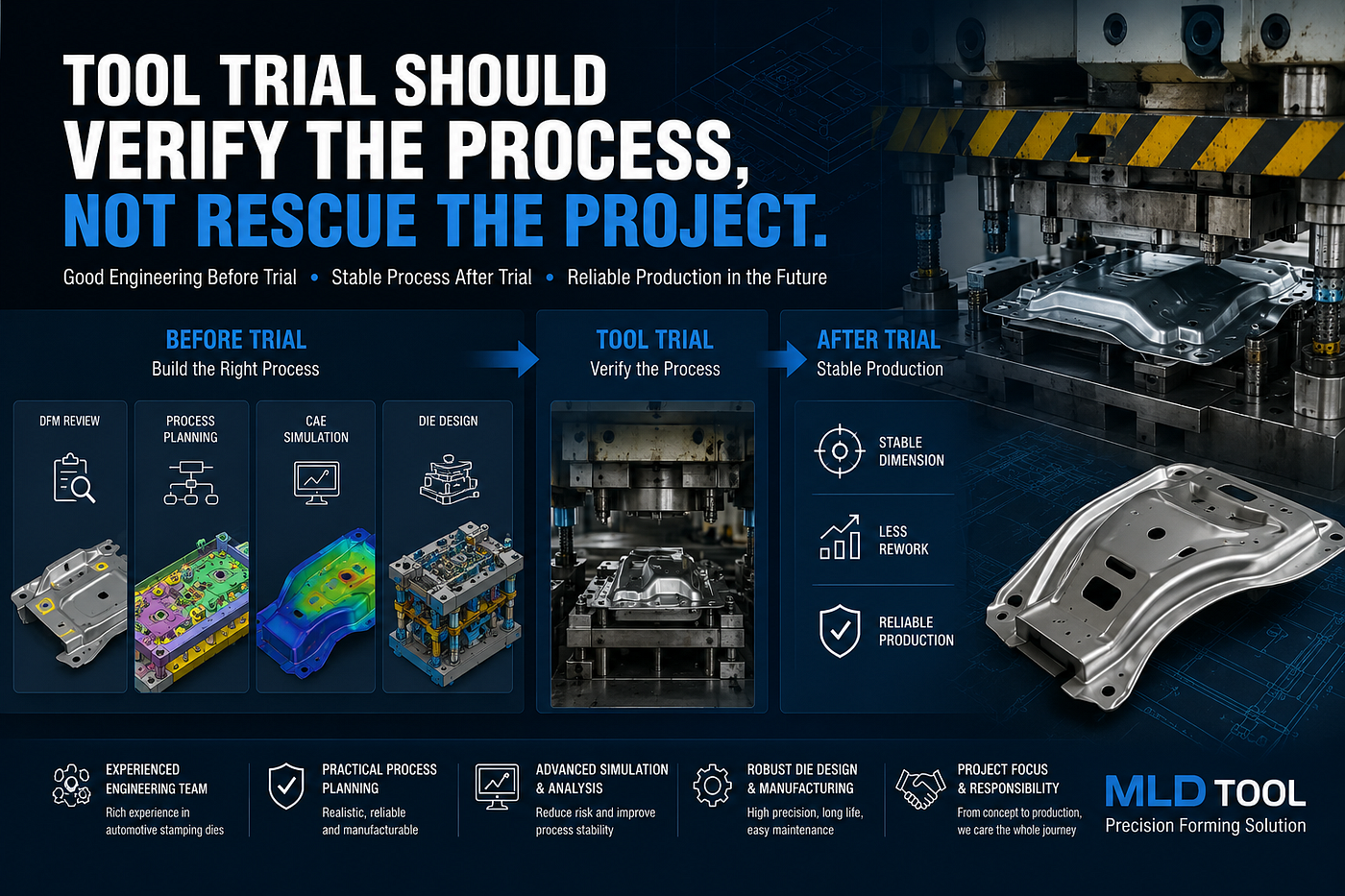 TOOL TRIAL SHOULD VERIFY THE PROCESS, NOT RESCUE THE PROJECT.

Good Engineering Before Trial • Stable Process After Trial • Reliable Production in the Future

BEFORE TRIAL
Build the Right Process

DFM REVIEW

PROCESS PLANNING

CAE SIMULATION

DIE DESIGN

TOOL TRIAL
Verify the Process

AFTER TRIAL
Stable Production

STABLE DIMENSION

LESS REWORK

RELIABLE PRODUCTION

EXPERIENCED ENGINEERING TEAM
Rich experience in automotive stamping dies

PRACTICAL PROCESS PLANNING
Realistic, reliable and manufacturable

ADVANCED SIMULATION & ANALYSIS
Reduce risk and improve process stability

ROBUST DIE DESIGN & MANUFACTURING
High precision, long life, easy maintenance

PROJECT FOCUS & RESPONSIBILITY
From concept to production, we care the whole journey

MLD TOOL
Precision Forming Solution